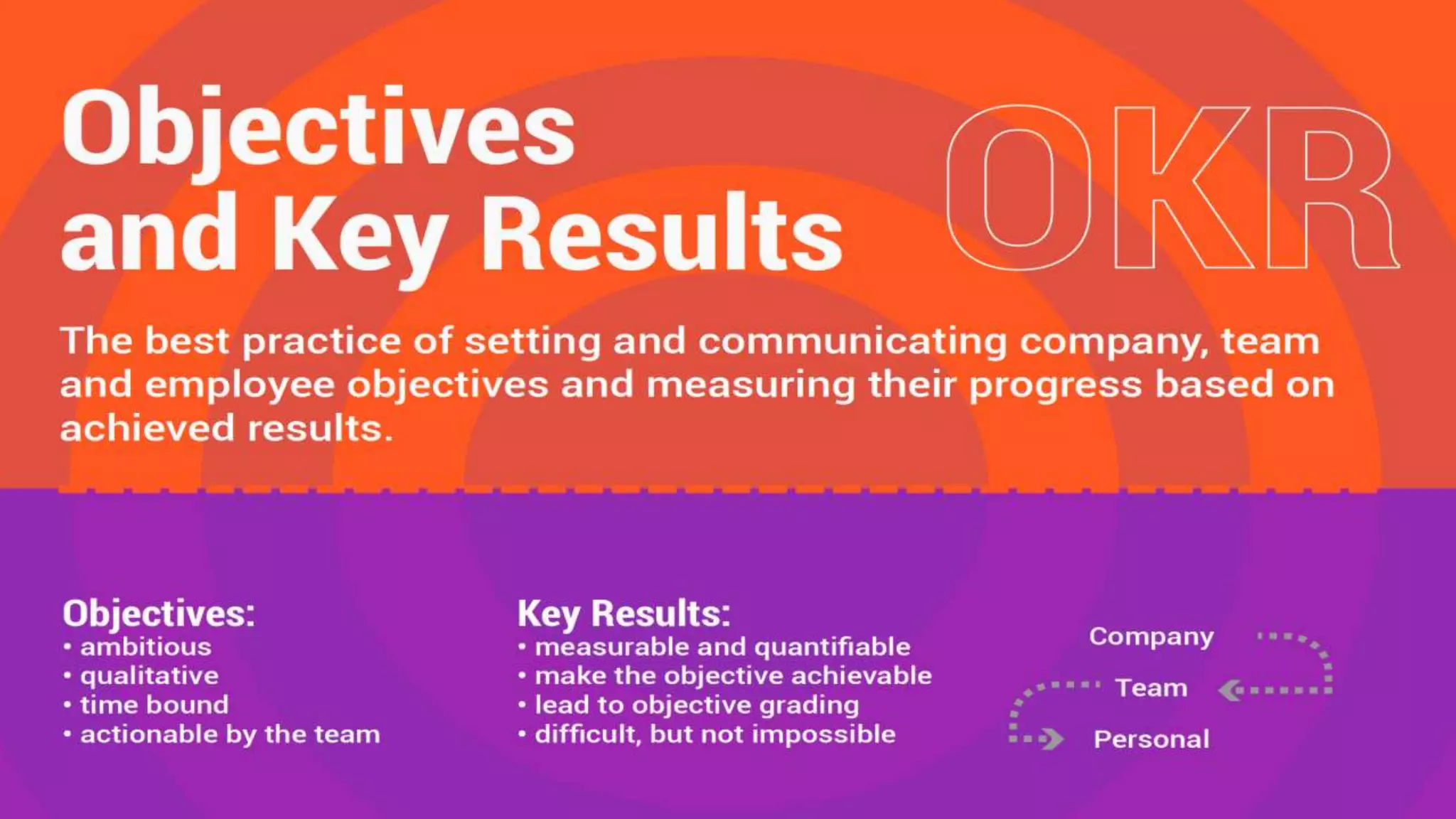 Objectives and Key Results

OKR

The best practice of setting and communicating company, team and employee objectives and measuring their progress based on achieved results.

Objectives:
• ambitious
• qualitative
• time bound
• actionable by the team

Key Results:
• measurable and quantifiable
• make the objective achievable
• lead to objective grading
• difficult, but not impossible

Company
Team
Personal